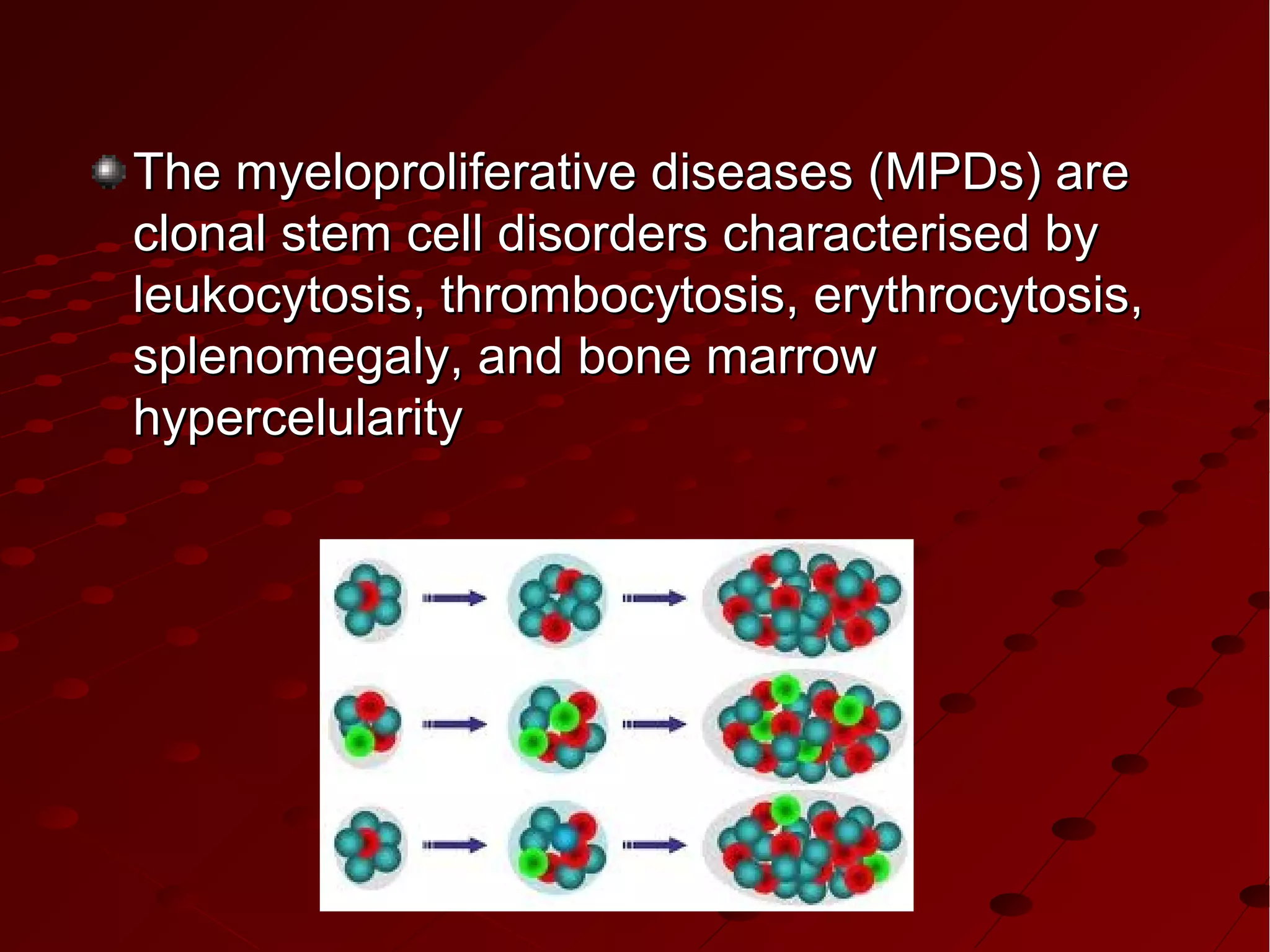 The myeloproliferative diseases (MPDs) are clonal stem cell disorders characterised by leukocytosis, thrombocytosis, erythrocytosis, splenomegaly, and bone marrow hypercelularity